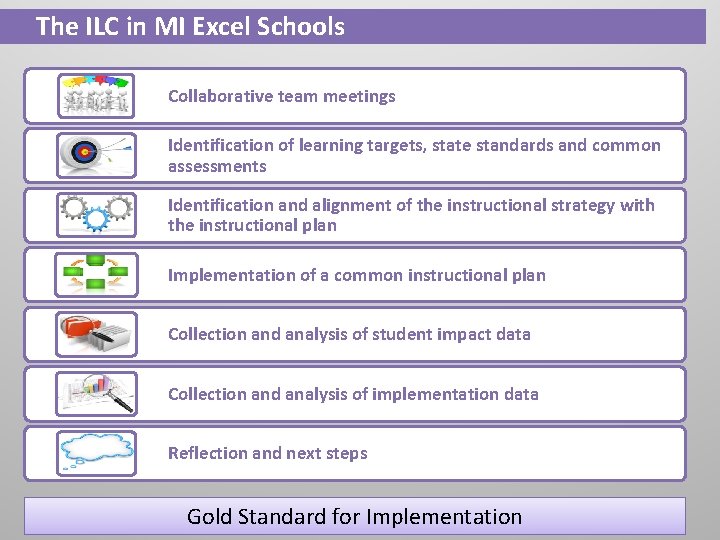 The ILC in MI Excel Schools

Collaborative team meetings

Identification of learning targets, state standards and common assessments

Identification and alignment of the instructional strategy with the instructional plan

Implementation of a common instructional plan

Collection and analysis of student impact data

Collection and analysis of implementation data

Reflection and next steps

Gold Standard for Implementation